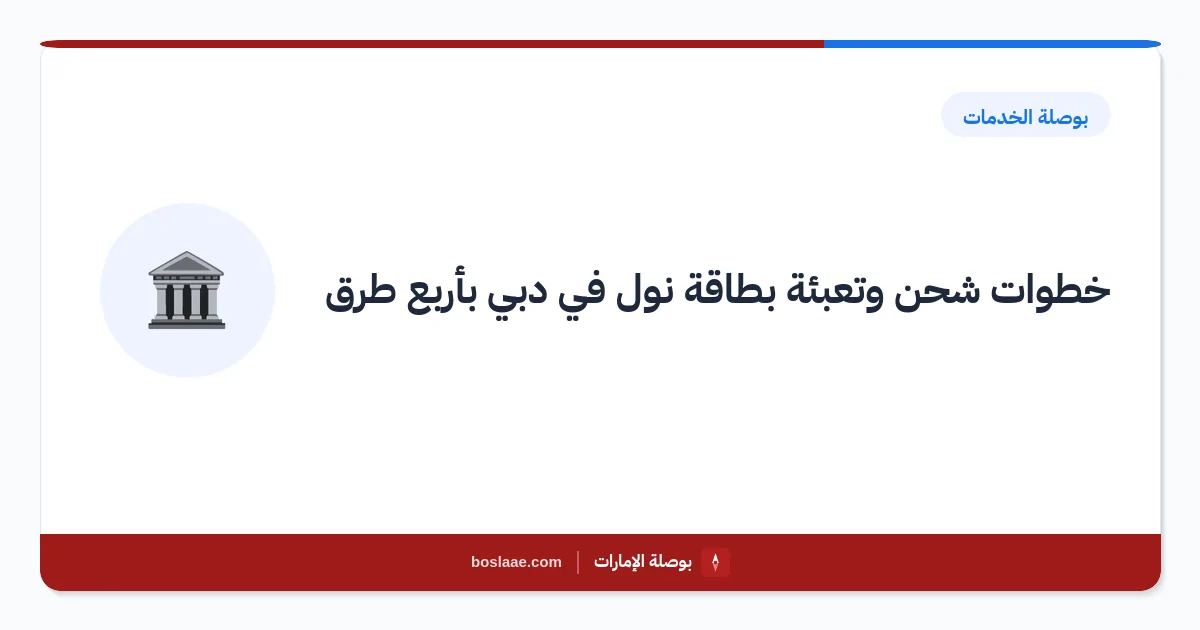 بوصلة الخدمات

خطوات شحن وتعبئة بطاقة نول في دبي بأربع طرق

بوصلة الإمارات | boslaae.com